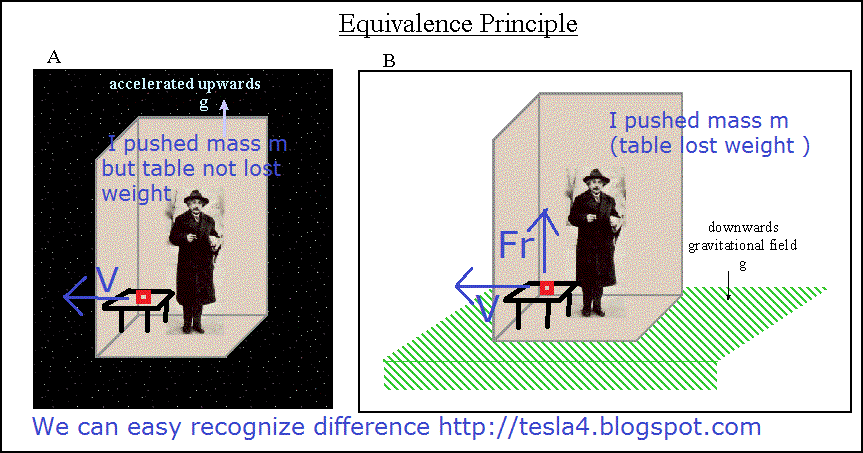 Equivalence Principle

A

accelerated upwards
g

I pushed mass m
but table not lost
weight

V

B

I pushed mass m
(table lost weight )

Fr

V

downwards
gravitational field
g

We can easy recognize difference http://tesla4.blogspot.com